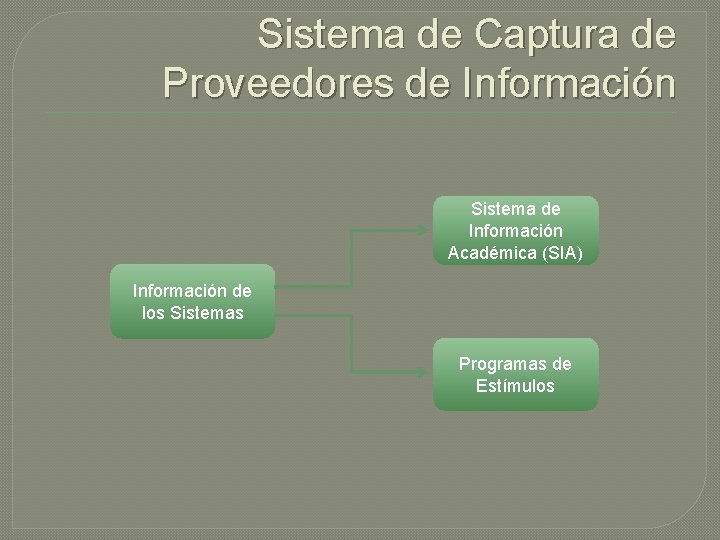 Sistema de Captura de Proveedores de Información

Información de los Sistemas

Sistema de Información Académica (SIA)

Programas de Estímulos